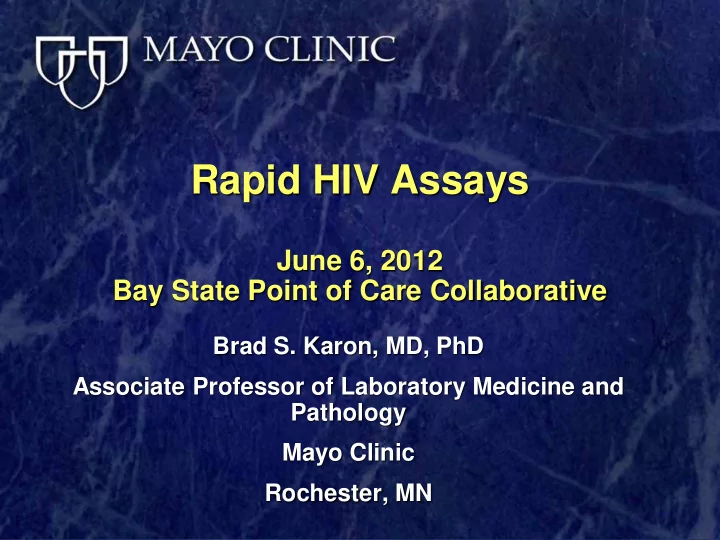 MAYO CLINIC

Rapid HIV Assays

June 6, 2012
Bay State Point of Care Collaborative

Brad S. Karon, MD, PhD

Associate Professor of Laboratory Medicine and Pathology

Mayo Clinic

Rochester, MN